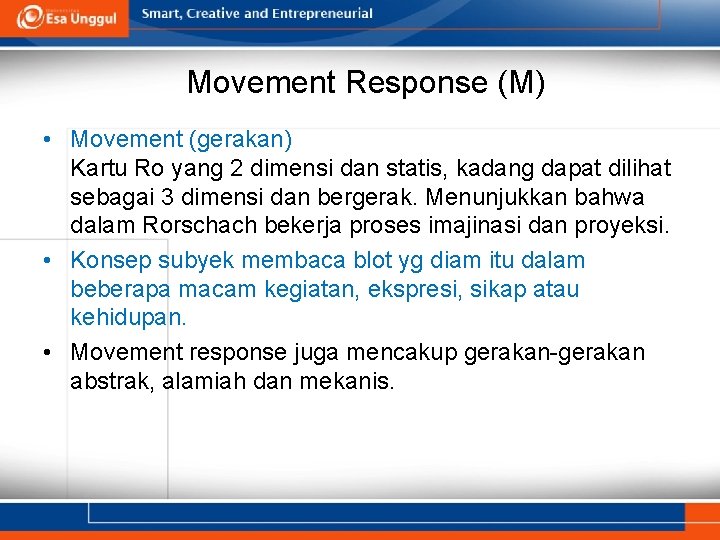 Esa Unggul

Smart, Creative and Entrepreneurial

Movement Response (M)

• Movement (gerakan)
Kartu Ro yang 2 dimensi dan statis, kadang dapat dilihat sebagai 3 dimensi dan bergerak. Menunjukkan bahwa dalam Rorschach bekerja proses imajinasi dan proyeksi.

• Konsep subyek membaca blot yg diam itu dalam beberapa macam kegiatan, ekspresi, sikap atau kehidupan.

• Movement response juga mencakup gerakan-gerakan abstrak, alamiah dan mekanis.